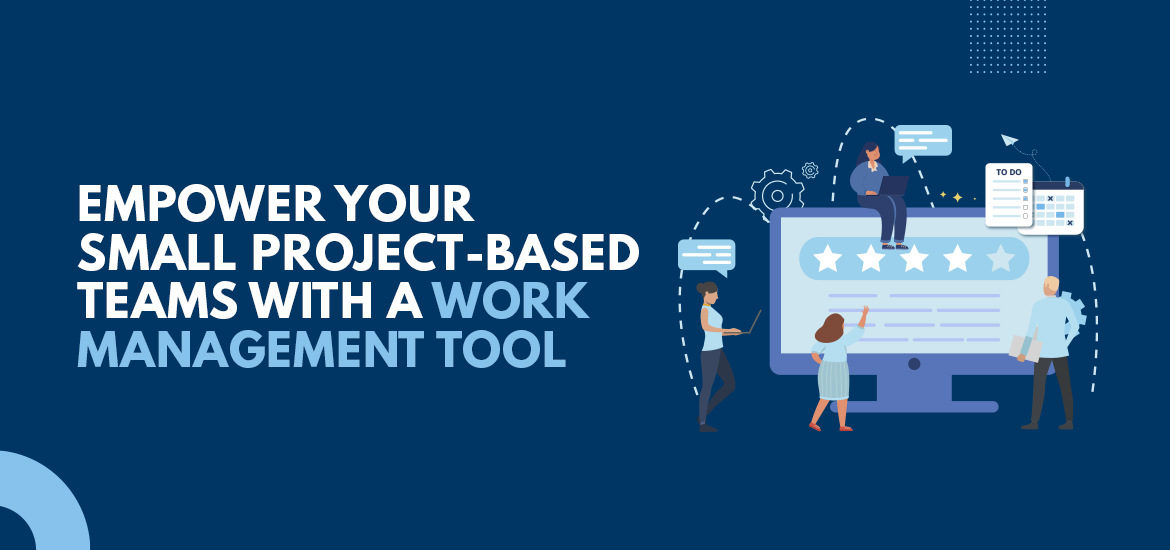 EMPOWER YOUR SMALL PROJECT-BASED TEAMS WITH A WORK MANAGEMENT TOOL

TO DO